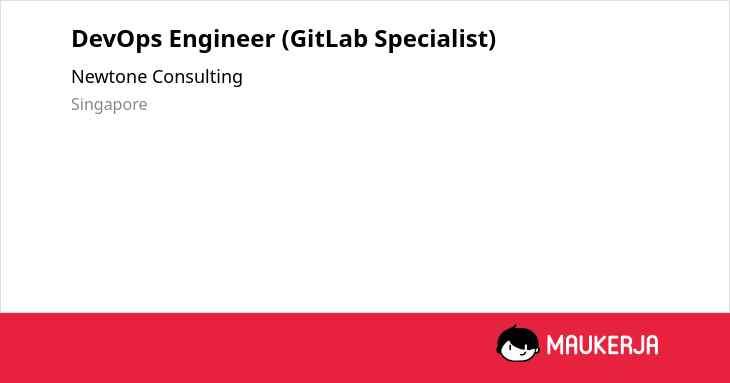 DevOps Engineer (GitLab Specialist)

Newtone Consulting

Singapore

MAUKERJA